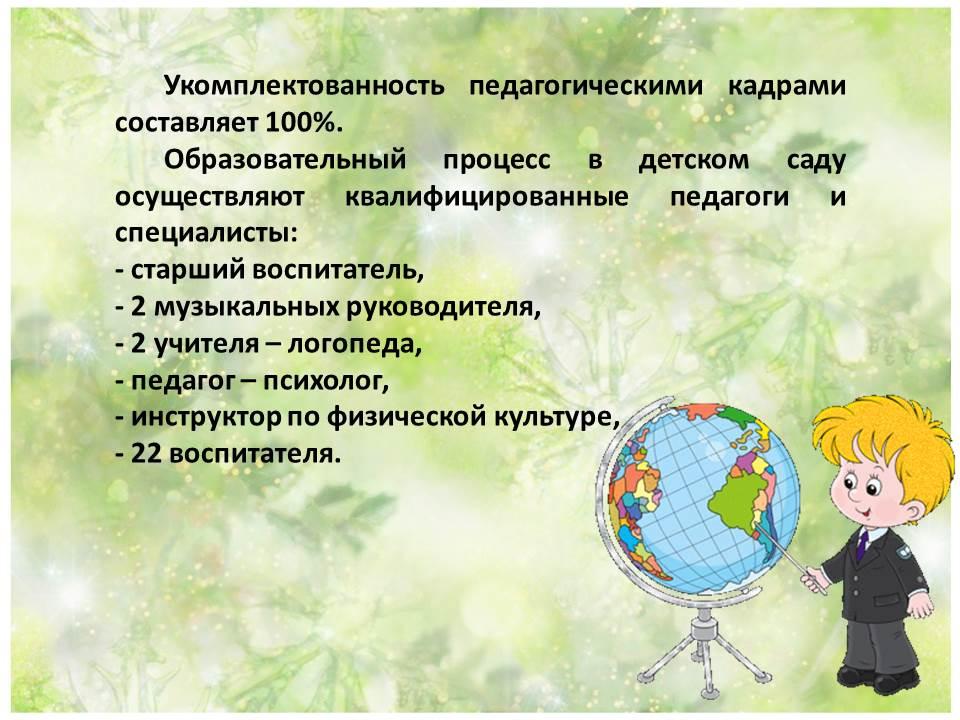 Укомплектованность педагогическими кадрами составляет 100%.

Образовательный процесс в детском саду осуществляют квалифицированные педагоги и специалисты:
- старший воспитатель,
- 2 музыкальных руководителя,
- 2 учителя – логопеда,
- педагог – психолог,
- инструктор по физической культуре,
- 22 воспитателя.